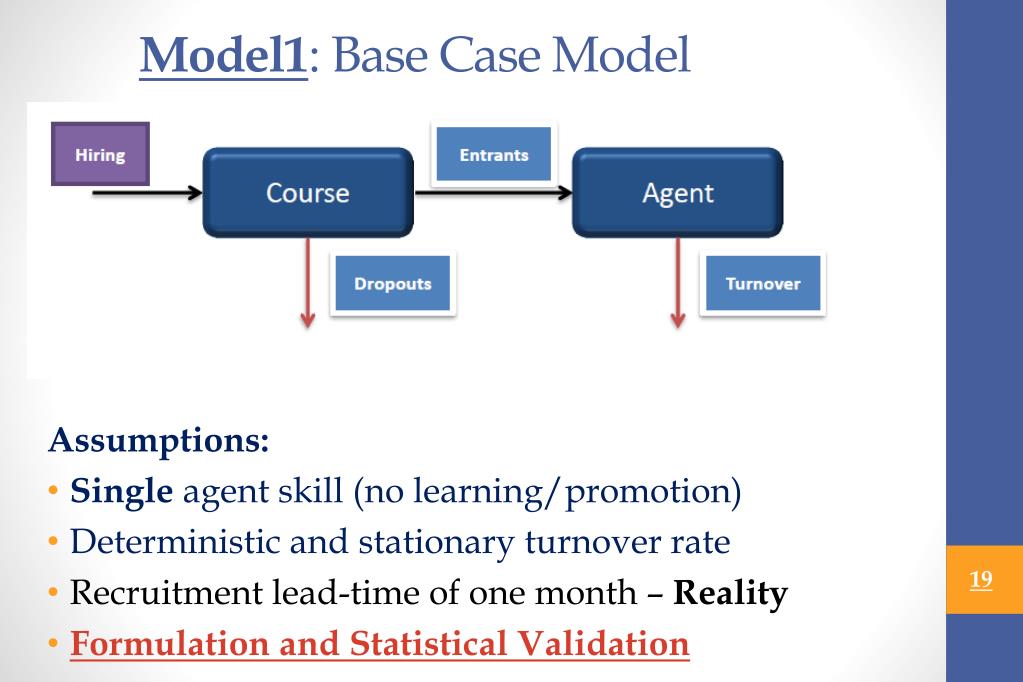 Model1: Base Case Model

Hiring

Course

Entrants

Agent

Dropouts

Turnover

Assumptions:

• Single agent skill (no learning/promotion)
• Deterministic and stationary turnover rate
• Recruitment lead-time of one month – Reality
• Formulation and Statistical Validation

19